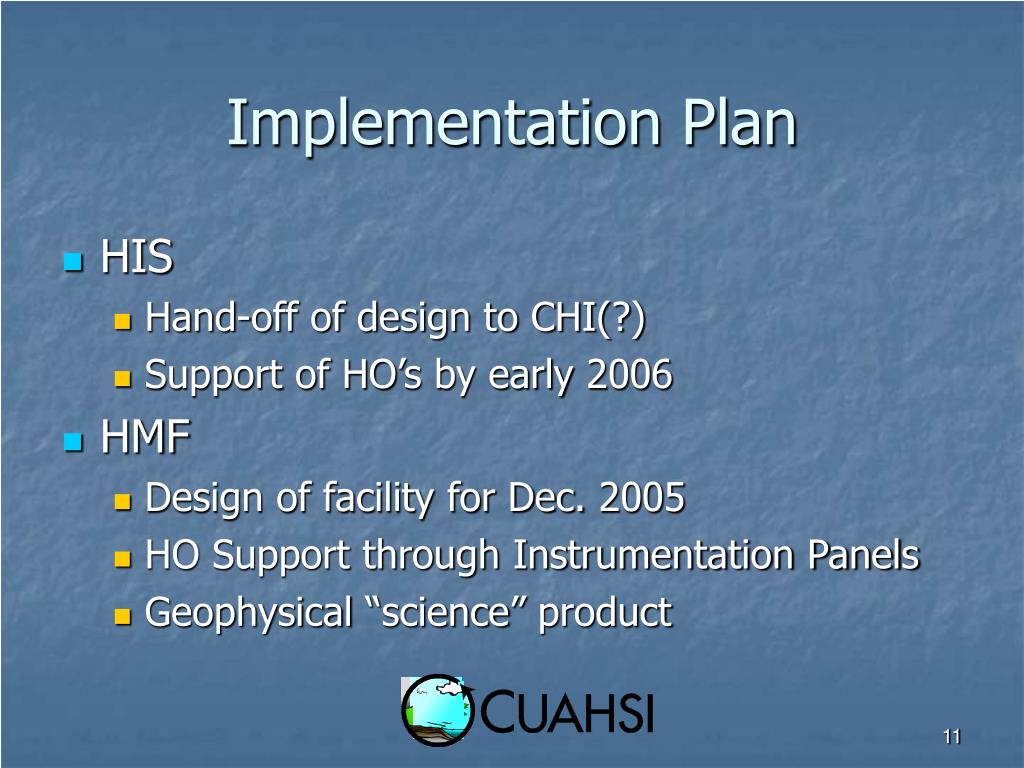 Implementation Plan

HIS

Hand-off of design to CHI(?)

Support of HO’s by early 2006

HMF

Design of facility for Dec. 2005

HO Support through Instrumentation Panels

Geophysical “science” product

CUAHSI

11